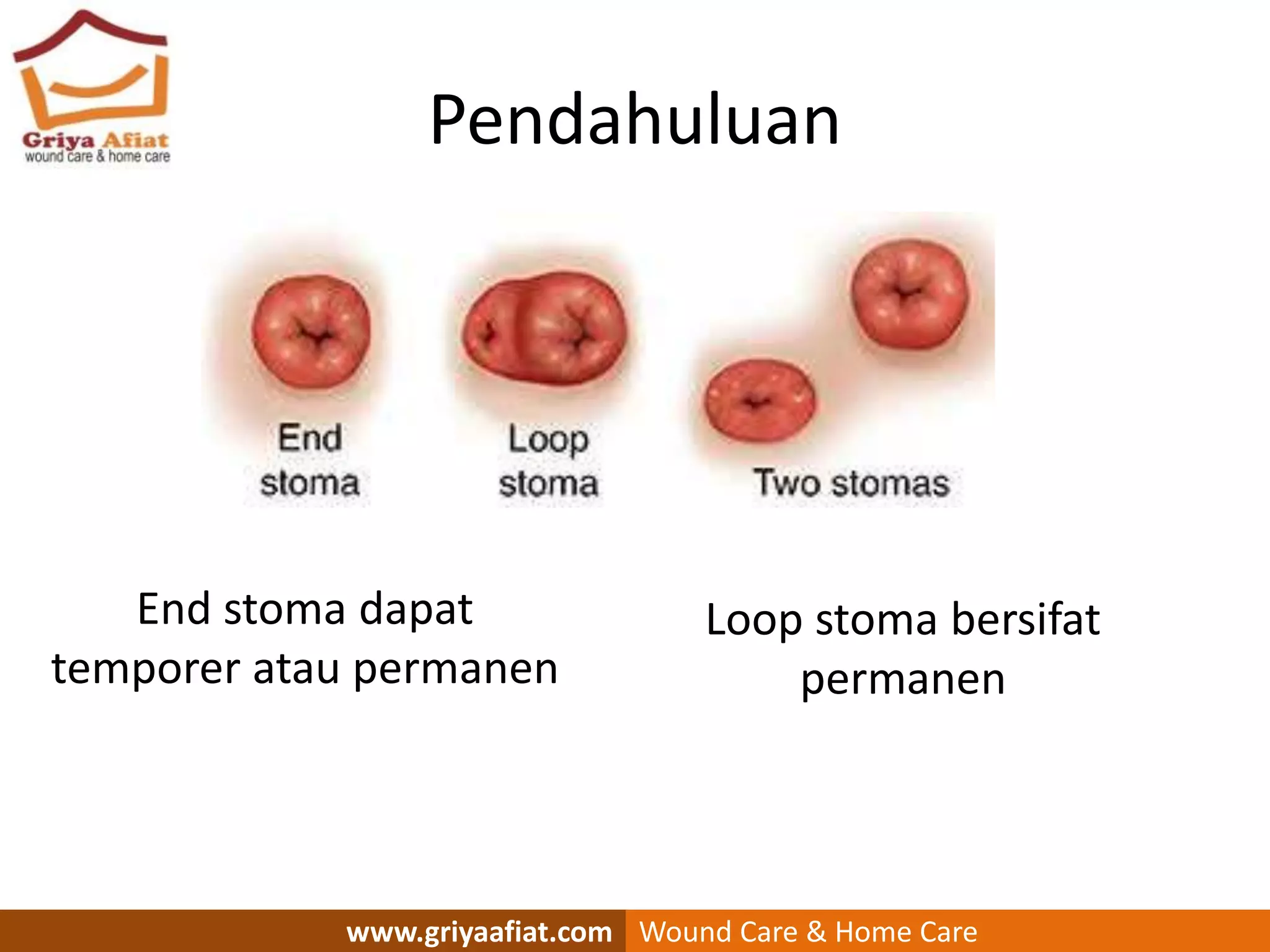 Griya Afiat
wound care & home care

Pendahuluan

End stoma

Loop stoma

Two stomas

End stoma dapat temporer atau permanen

Loop stoma bersifat permanen

www.griyaafiat.com Wound Care & Home Care